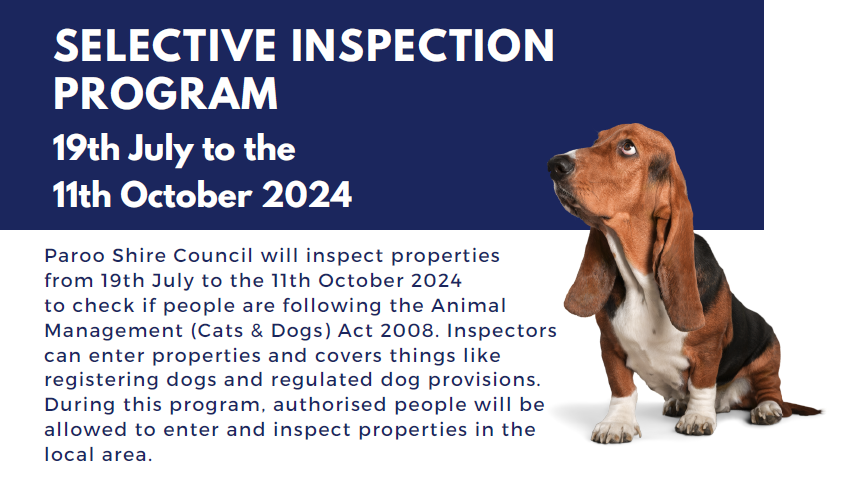 SELECTIVE INSPECTION PROGRAM

19th July to the 11th October 2024

Paroo Shire Council will inspect properties from 19th July to the 11th October 2024 to check if people are following the Animal Management (Cats & Dogs) Act 2008. Inspectors can enter properties and covers things like registering dogs and regulated dog provisions. During this program, authorised people will be allowed to enter and inspect properties in the local area.